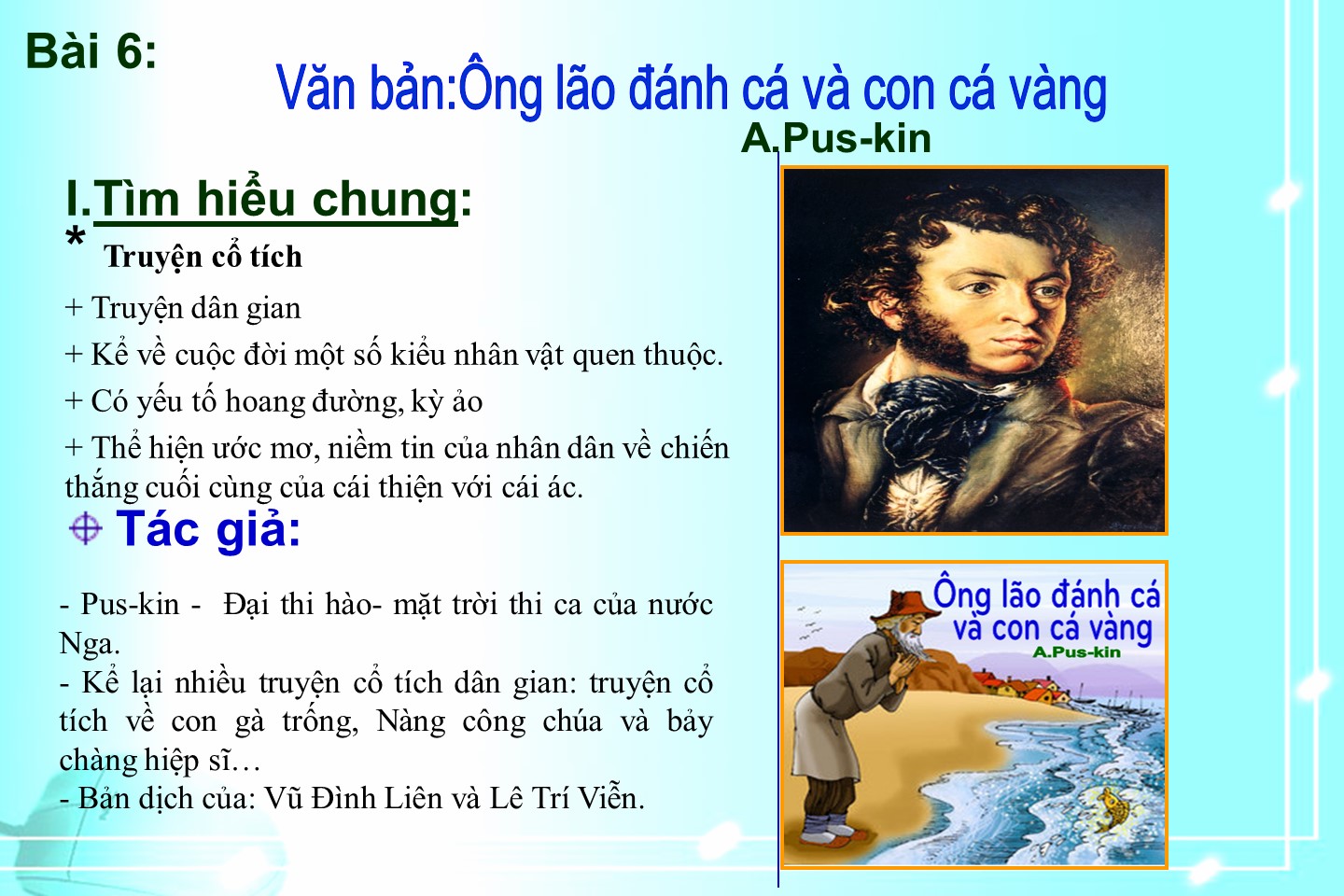 Bài 6:

Văn bản:Ông lão đánh cá và con cá vàng

A.Pus-kin

I.Tìm hiểu chung:

* Truyện cổ tích

+ Truyện dân gian

+ Kể về cuộc đời một số kiểu nhân vật quen thuộc.

+ Có yếu tố hoang đường, kỳ ảo

+ Thể hiện ước mơ, niềm tin của nhân dân về chiến thắng cuối cùng của cái thiện với cái ác.

Tác giả:

- Pus-kin - Đại thi hào- mặt trời thi ca của nước Nga.
- Kể lại nhiều truyện cổ tích dân gian: truyện cổ tích về con gà trống, Nàng công chúa và bảy chàng hiệp sĩ…
- Bản dịch của: Vũ Đình Liên và Lê Trí Viễn.

Ông lão đánh cá và con cá vàng
A.Pus-kin